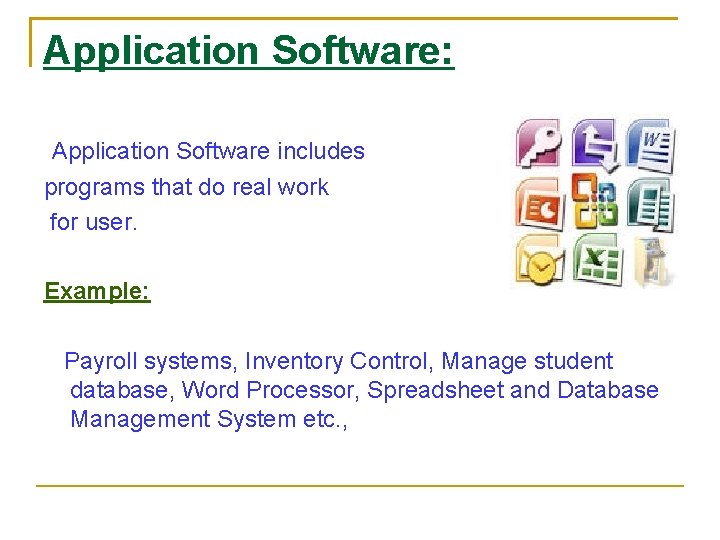 Application Software:

Application Software includes programs that do real work for user.

Example:

Payroll systems, Inventory Control, Manage student database, Word Processor, Spreadsheet and Database Management System etc.,